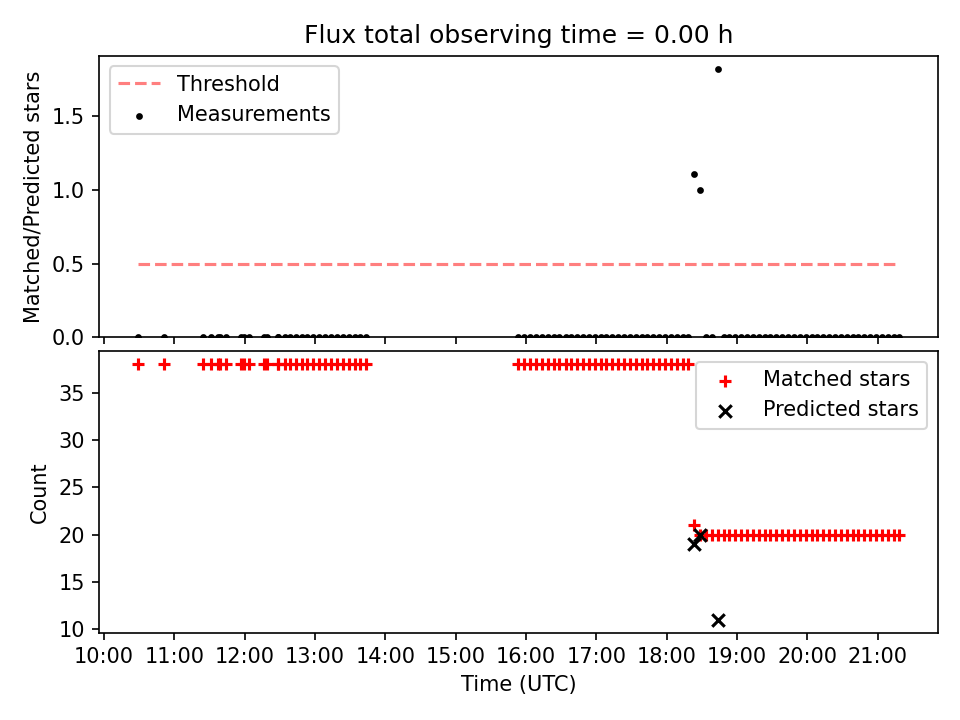 Flux total observing time = 0.00 h

Threshold
Measurements

Matched/Predicted stars

1.5
1.0
0.5
0.0

Matched stars
Predicted stars

Count

35
30
25
20
15
10

10:00 11:00 12:00 13:00 14:00 15:00 16:00 17:00 18:00 19:00 20:00 21:00

Time (UTC)